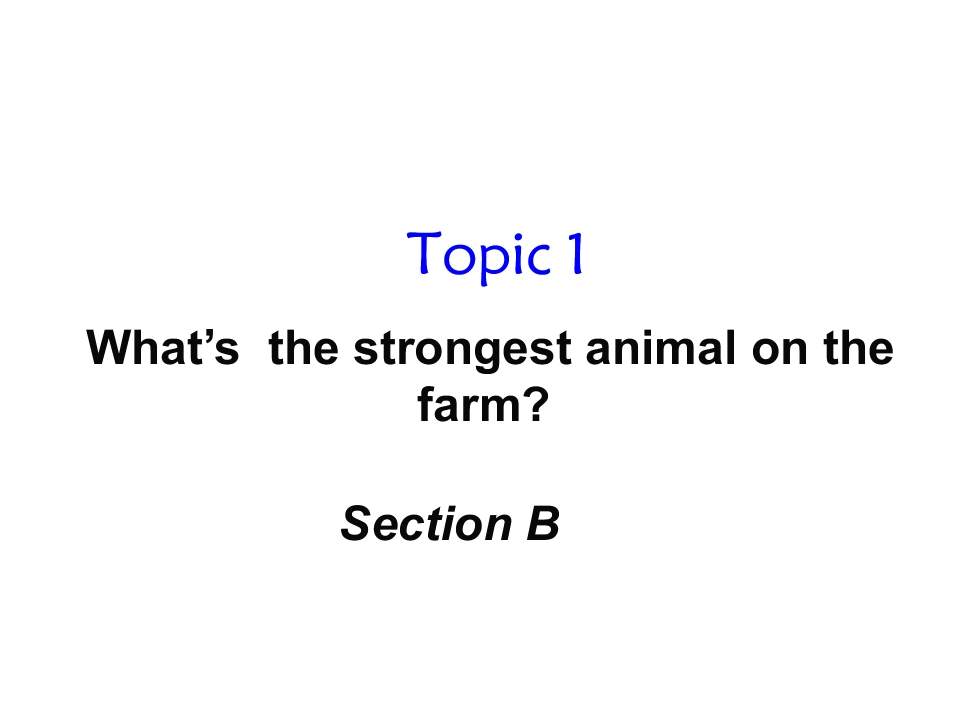 Topic 1

What's the strongest animal on the farm?

Section B